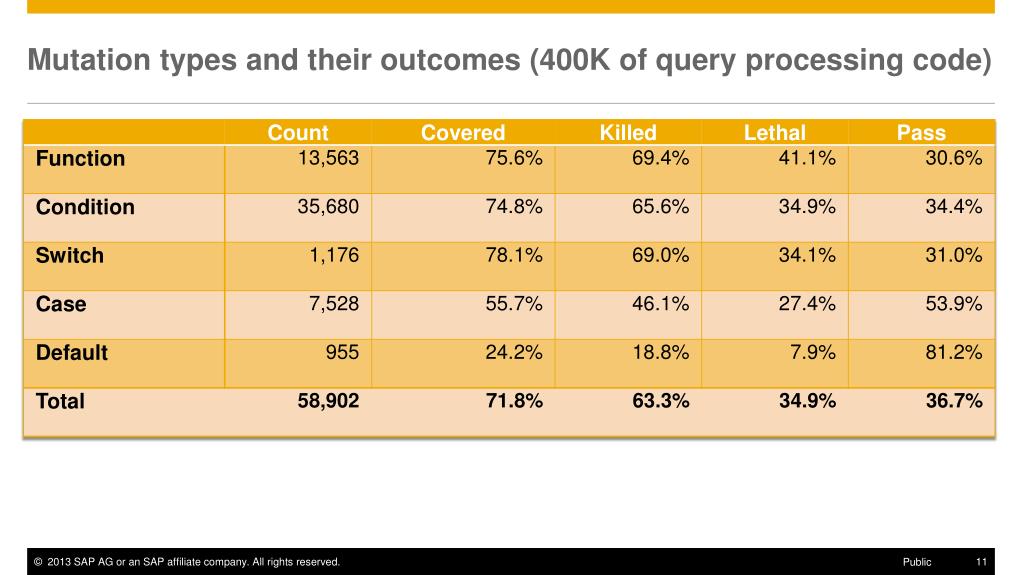 Mutation types and their outcomes (400K of query processing code)

| | Count | Covered | Killed | Lethal | Pass |
|---|---|---|---|---|---|
| Function | 13,563 | 75.6% | 69.4% | 41.1% | 30.6% |
| Condition | 35,680 | 74.8% | 65.6% | 34.9% | 34.4% |
| Switch | 1,176 | 78.1% | 69.0% | 34.1% | 31.0% |
| Case | 7,528 | 55.7% | 46.1% | 27.4% | 53.9% |
| Default | 955 | 24.2% | 18.8% | 7.9% | 81.2% |
| Total | 58,902 | 71.8% | 63.3% | 34.9% | 36.7% |

© 2013 SAP AG or an SAP affiliate company. All rights reserved.

Public 11